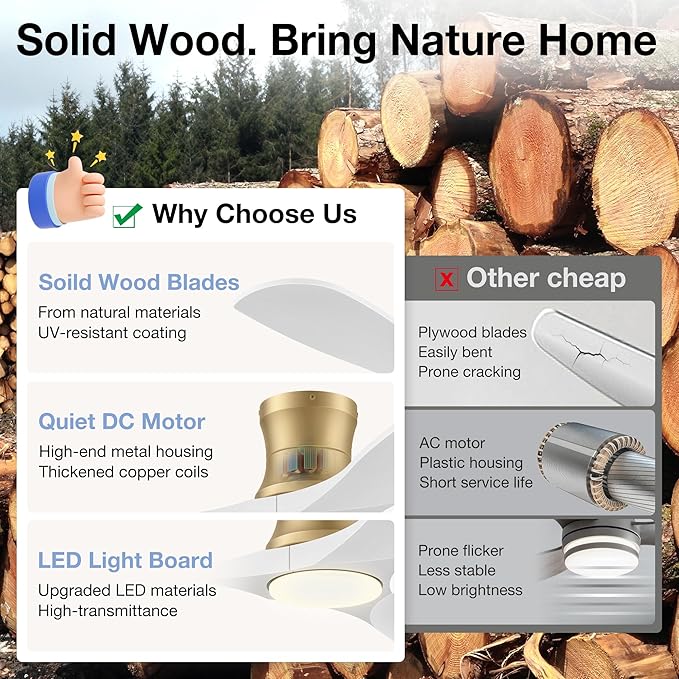 Solid Wood. Bring Nature Home

Why Choose Us

Soild Wood Blades
From natural materials
UV-resistant coating

Quiet DC Motor
High-end metal housing
Thickened copper coils

LED Light Board
Upgraded LED materials
High-transmittance

x Other cheap

Plywood blades
Easily bent
Prone cracking

AC motor
Plastic housing
Short service life

Prone flicker
Less stable
Low brightness